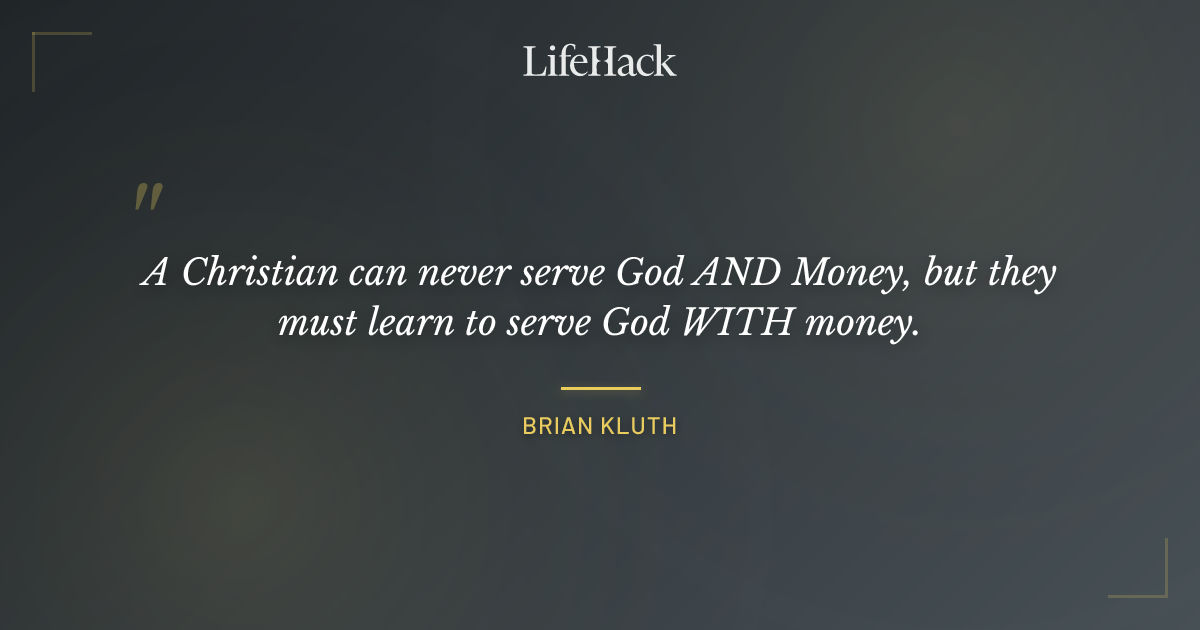 LifeHack

"

A Christian can never serve God AND Money, but they must learn to serve God WITH money.

BRIAN KLUTH